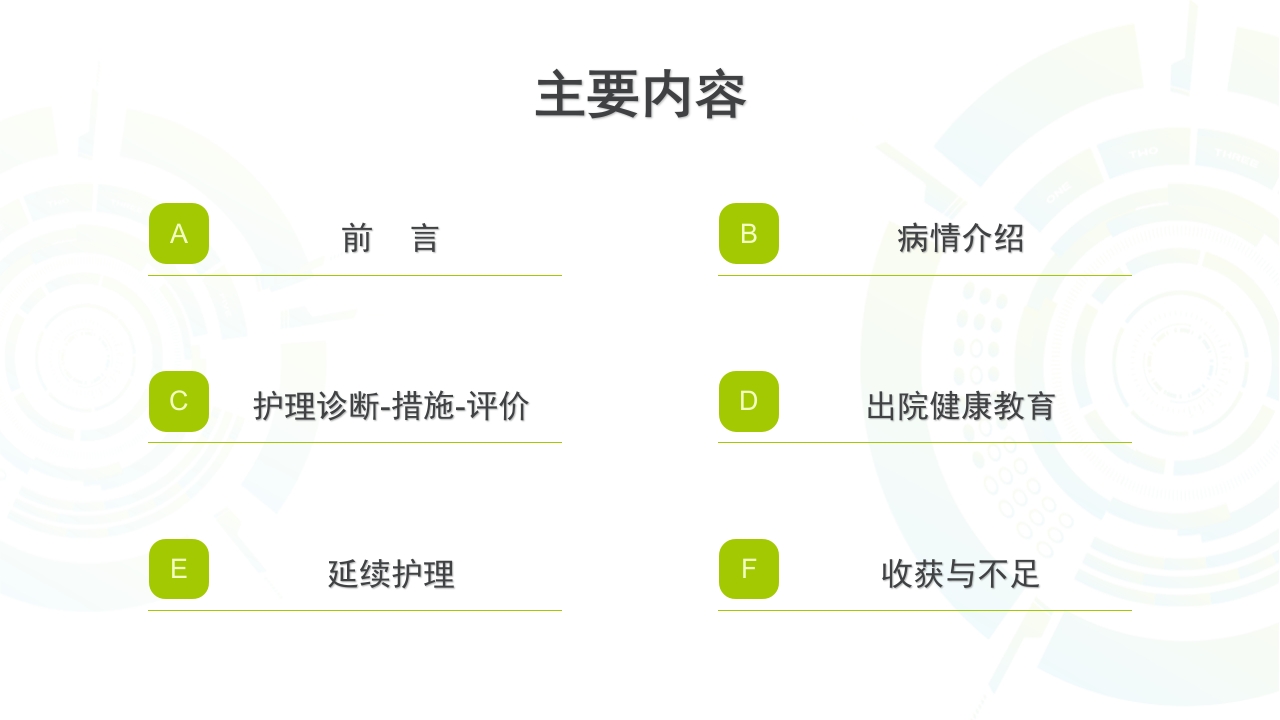 主要内容

A 前 言

B 病情介绍

C 护理诊断-措施-评价

D 出院健康教育

E 延续护理

F 收获与不足